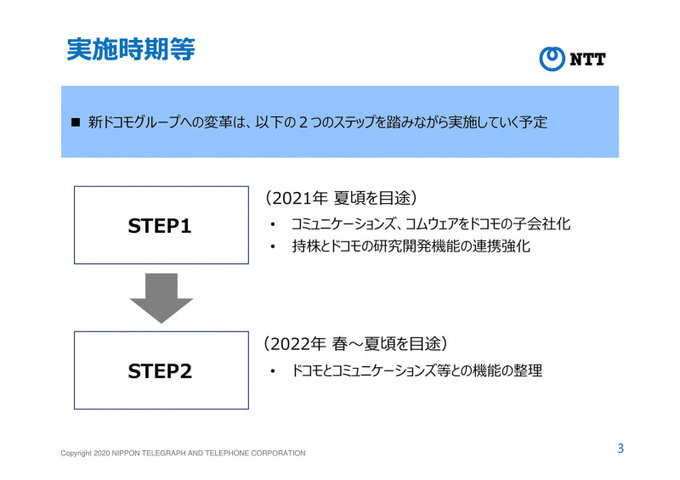 実施時期等

NTT

■ 新ドコモグループへの変革は、以下の２つのステップを踏みながら実施していく予定

STEP1

（2021年 夏頃を目途）

• コミュニケーションズ、コムウェアをドコモの子会社化

• 持株とドコモの研究開発機能の連携強化

STEP2

（2022年 春～夏頃を目途）

• ドコモとコミュニケーションズ等との機能の整理

Copyright 2020 NIPPON TELEGRAPH AND TELEPHONE CORPORATION

3